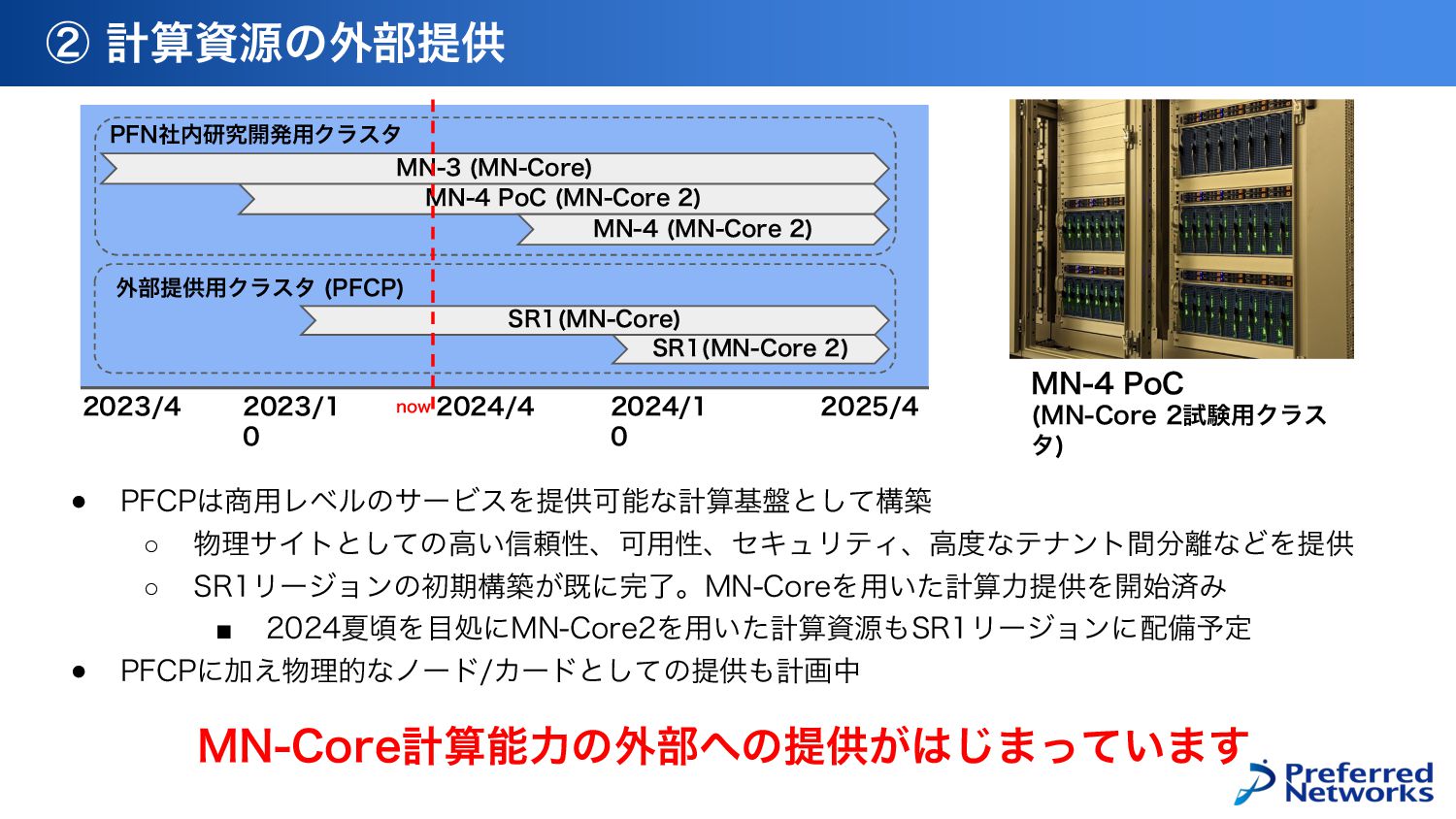 ② 計算資源の外部提供

PFN社内研究開発用クラスタ

MN-3 (MN-Core)

MN-4 PoC (MN-Core 2)

MN-4 (MN-Core 2)

外部提供用クラスタ (PFCP)

SR1(MN-Core)

SR1(MN-Core 2)

2023/4

2023/10

now

2024/4

2024/10

2025/4

MN-4 PoC
(MN-Core 2試験用クラスタ)

● PFCPは商用レベルのサービスを提供可能な計算基盤として構築
○ 物理サイトとしての高い信頼性、可用性、セキュリティ、高度なテナント間分離などを提供
○ SR1リージョンの初期構築が既に完了。MN-Coreを用いた計算力提供を開始済み
■ 2024夏頃を目処にMN-Core2を用いた計算資源もSR1リージョンに配備予定
● PFCPに加え物理的なノード/カードとしての提供も計画中

MN-Core計算能力の外部への提供がはじまっています

Preferred Networks